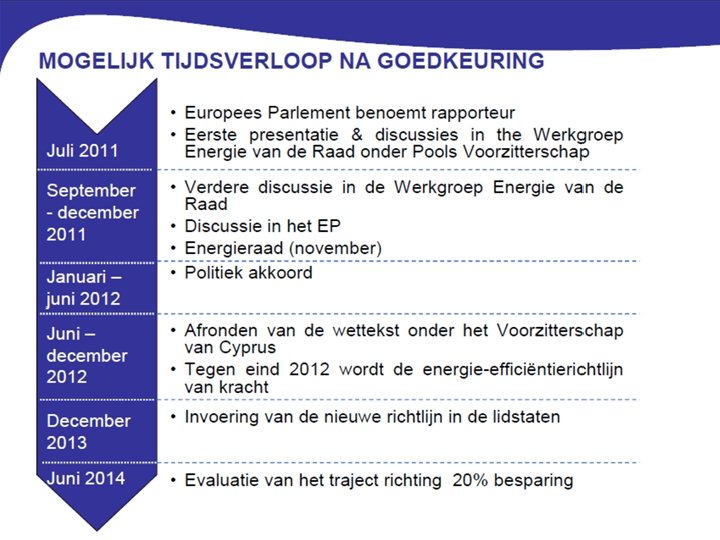 MOGELIJK TIJDSVERLOOP NA GOEDKEURING

Juli 2011

• Europees Parlement benoemt rapporteur
• Eerste presentatie & discussies in the Werkgroep Energie van de Raad onder Pools Voorzitterschap

September - december 2011

• Verdere discussie in de Werkgroep Energie van de Raad
• Discussie in het EP
• Energieraad (november)

Januari – juni 2012

• Politiek akkoord

Juni – december 2012

• Afronden van de wettekst onder het Voorzitterschap van Cyprus
• Tegen eind 2012 wordt de energie-efficiëntierichtlijn van kracht

December 2013

• Invoering van de nieuwe richtlijn in de lidstaten

Juni 2014

• Evaluatie van het traject richting 20% besparing